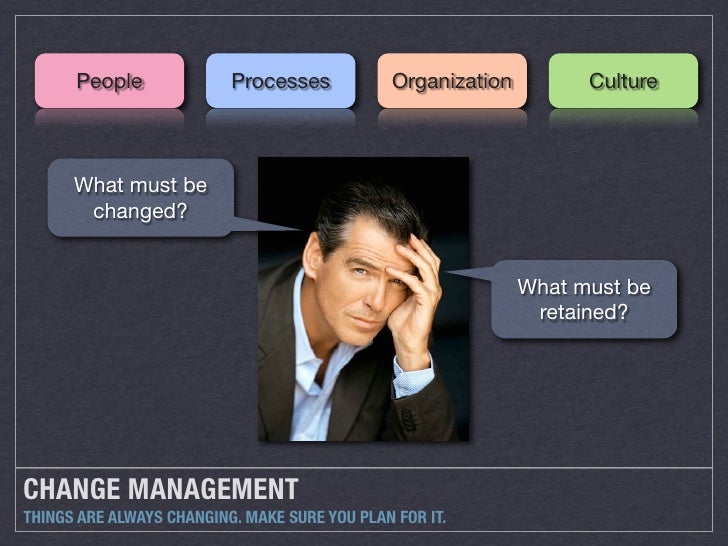 People

Processes

Organization

Culture

What must be changed?

What must be retained?

CHANGE MANAGEMENT

THINGS ARE ALWAYS CHANGING. MAKE SURE YOU PLAN FOR IT.